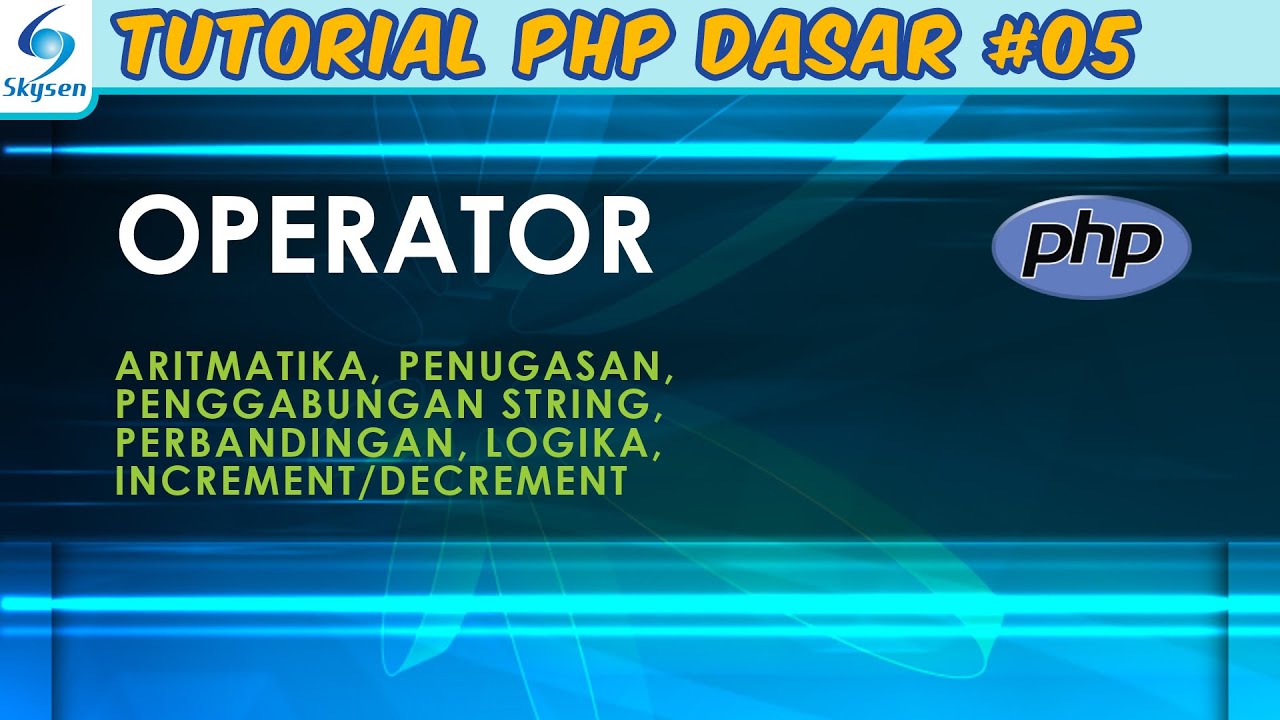 Skysen

TUTORIAL PHP DASAR #05

OPERATOR

php

ARITMATIKA, PENUGASAN, PENGGABUNGAN STRING, PERBANDINGAN, LOGIKA, INCREMENT/DECREMENT